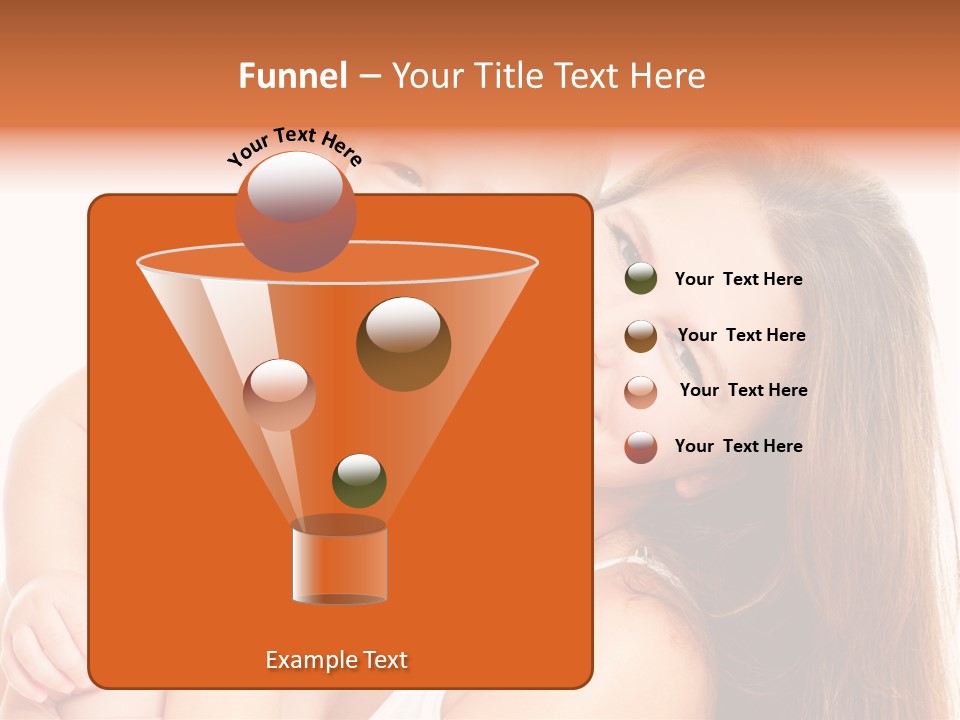 Funnel – Your Title Text Here

Your Text Here

Your Text Here

Your Text Here

Your Text Here

Your Text Here

Example Text